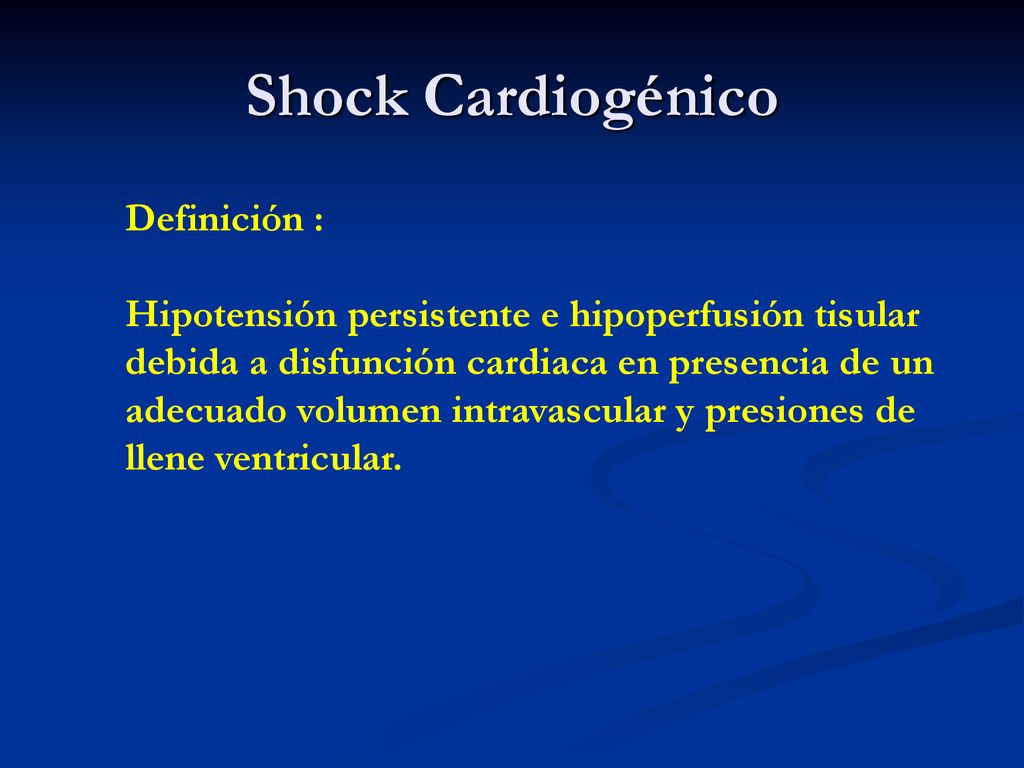 Shock Cardiogénico

Definición :

Hipotensión persistente e hipoperfusión tisular debida a disfunción cardiaca en presencia de un adecuado volumen intravascular y presiones de llene ventricular.